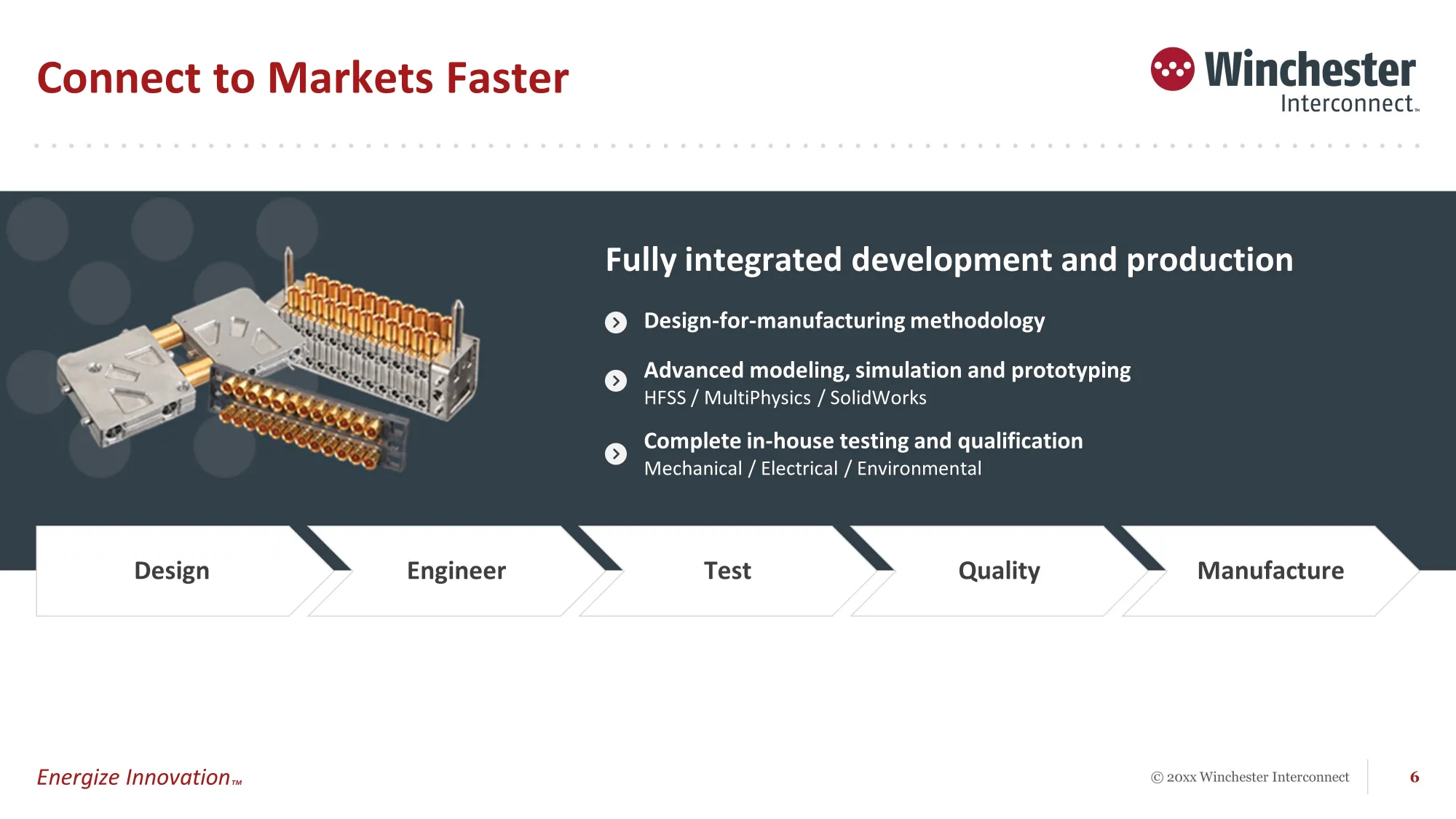 Connect to Markets Faster

Winchester Interconnect™

Fully integrated development and production

Design-for-manufacturing methodology

Advanced modeling, simulation and prototyping
HFSS / MultiPhysics / SolidWorks

Complete in-house testing and qualification
Mechanical / Electrical / Environmental

Design

Engineer

Test

Quality

Manufacture

Energize Innovation™

© 20xx Winchester Interconnect

6